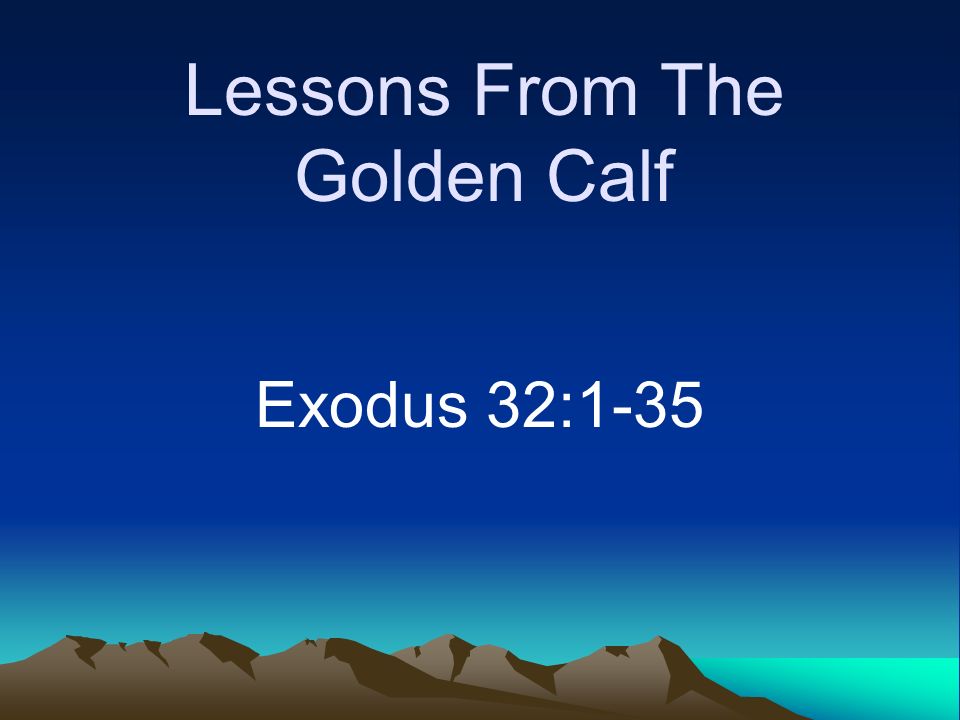 Lessons From The Golden Calf

Exodus 32:1-35